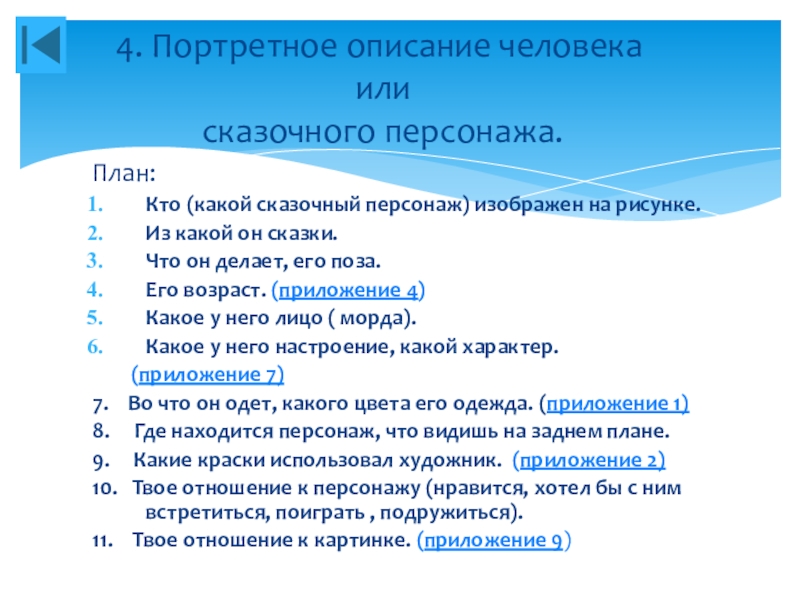 4. Портретное описание человека или сказочного персонажа.

План:
1. Кто (какой сказочный персонаж) изображен на рисунке.
2. Из какой он сказки.
3. Что он делает, его поза.
4. Его возраст. (приложение 4)
5. Какое у него лицо ( морда).
6. Какое у него настроение, какой характер. (приложение 7)
7. Во что он одет, какого цвета его одежда. (приложение 1)
8. Где находится персонаж, что видишь на заднем плане.
9. Какие краски использовал художник. (приложение 2)
10. Твое отношение к персонажу (нравится, хотел бы с ним встретиться, поиграть , подружиться).
11. Твое отношение к картинке. (приложение 9)